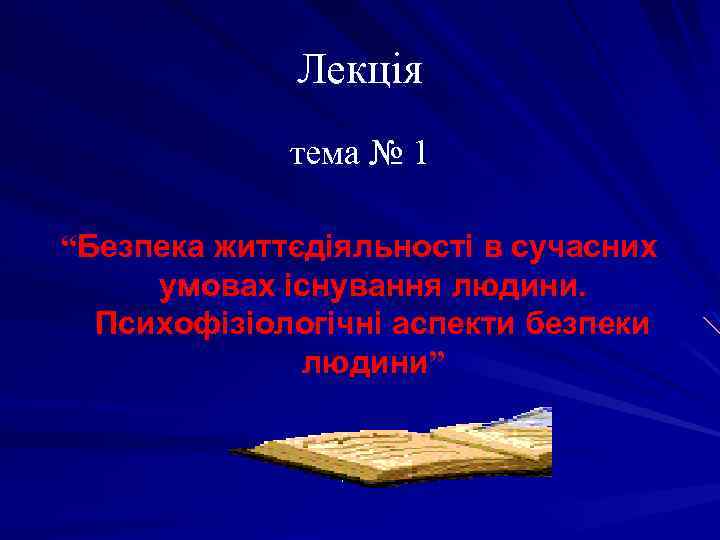 Лекція

тема № 1

“Безпека життєдіяльності в сучасних умовах існування людини. Психофізіологічні аспекти безпеки людини”